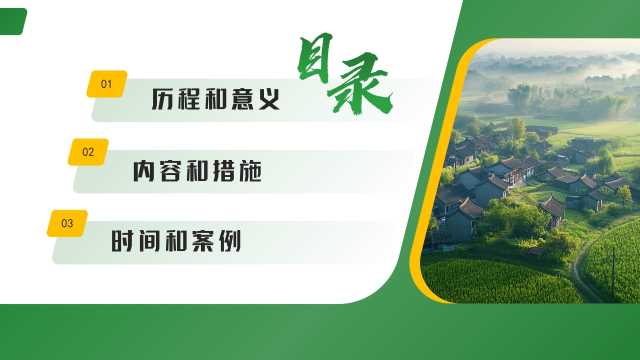 目录

01 历程和意义

02 内容和措施

03 时间和案例